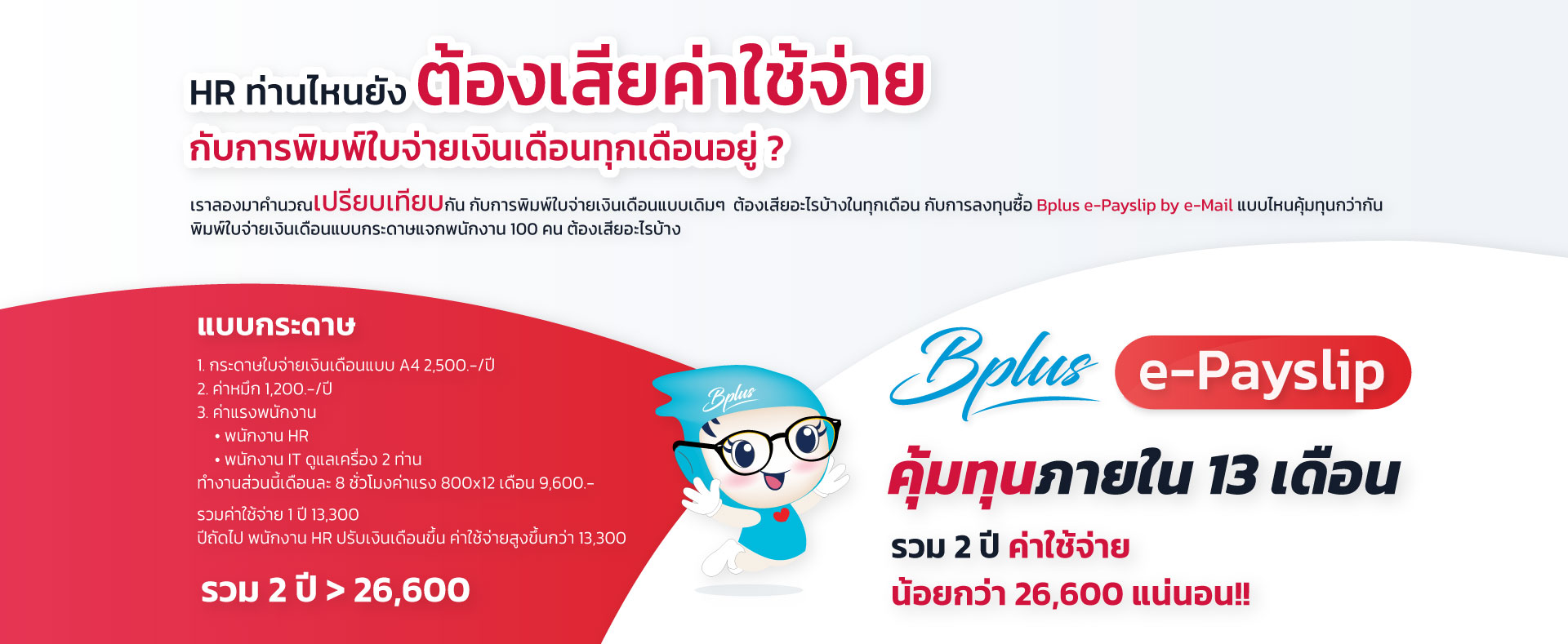 HR ท่านไหนยัง ต้องเสียค่าใช้จ่าย
กับการพิมพ์ใบจ่ายเงินเดือนทุกเดือนอยู่ ?

เราลองมาคำนวณเปรียบเทียบกัน กับการพิมพ์ใบจ่ายเงินเดือนแบบเดิมๆ ต้องเสียอะไรบ้างในทุกเดือน กับการลงทุนซื้อ Bplus e-Payslip by e-Mail แบบไหนคุ้มทุนกว่ากัน
พิมพ์ใบจ่ายเงินเดือนแบบกระดาษแจกพนักงาน 100 คน ต้องเสียอะไรบ้าง

แบบกระดาษ
1. กระดาษใบจ่ายเงินเดือนแบบ A4 2,500.-/ปี
2. ค่าหมึก 1,200.-/ปี
3. ค่าแรงพนักงาน
• พนักงาน HR
• พนักงาน IT ดูแลเครื่อง 2 ท่าน
ทำงานส่วนนี้เดือนละ 8 ชั่วโมงค่าแรง 800x12 เดือน 9,600.-
รวมค่าใช้จ่าย 1 ปี 13,300
ปีถัดไป พนักงาน HR ปรับเงินเดือนขึ้น ค่าใช้จ่ายสูงขึ้นกว่า 13,300
รวม 2 ปี > 26,600

Bplus

Bplus e-Payslip
คุ้มทุนภายใน 13 เดือน
รวม 2 ปี ค่าใช้จ่าย
น้อยกว่า 26,600 แน่นอน!!